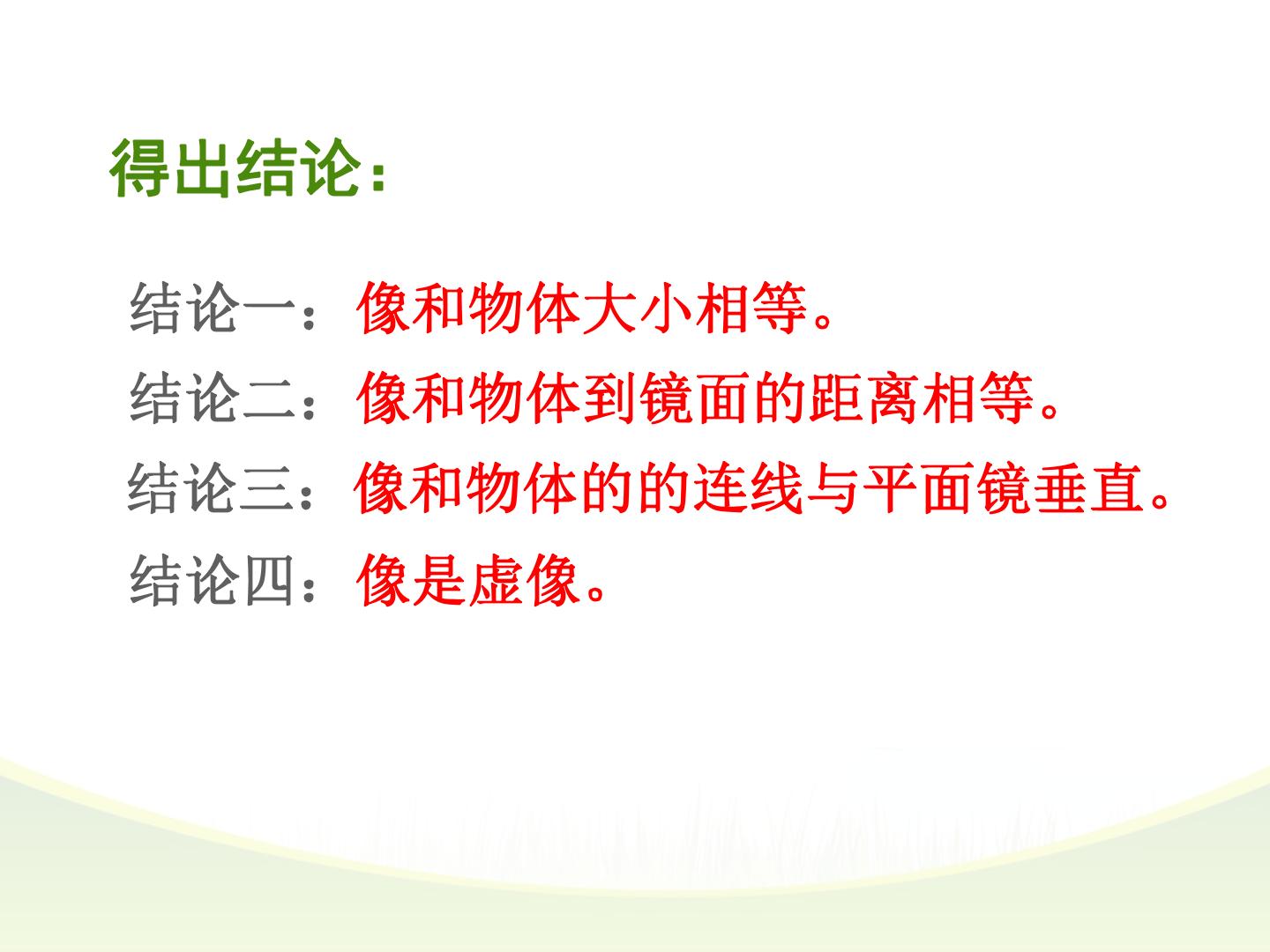 得出结论：

结论一：像和物体大小相等。

结论二：像和物体到镜面的距离相等。

结论三：像和物体的的连线与平面镜垂直。

结论四：像是虚像。